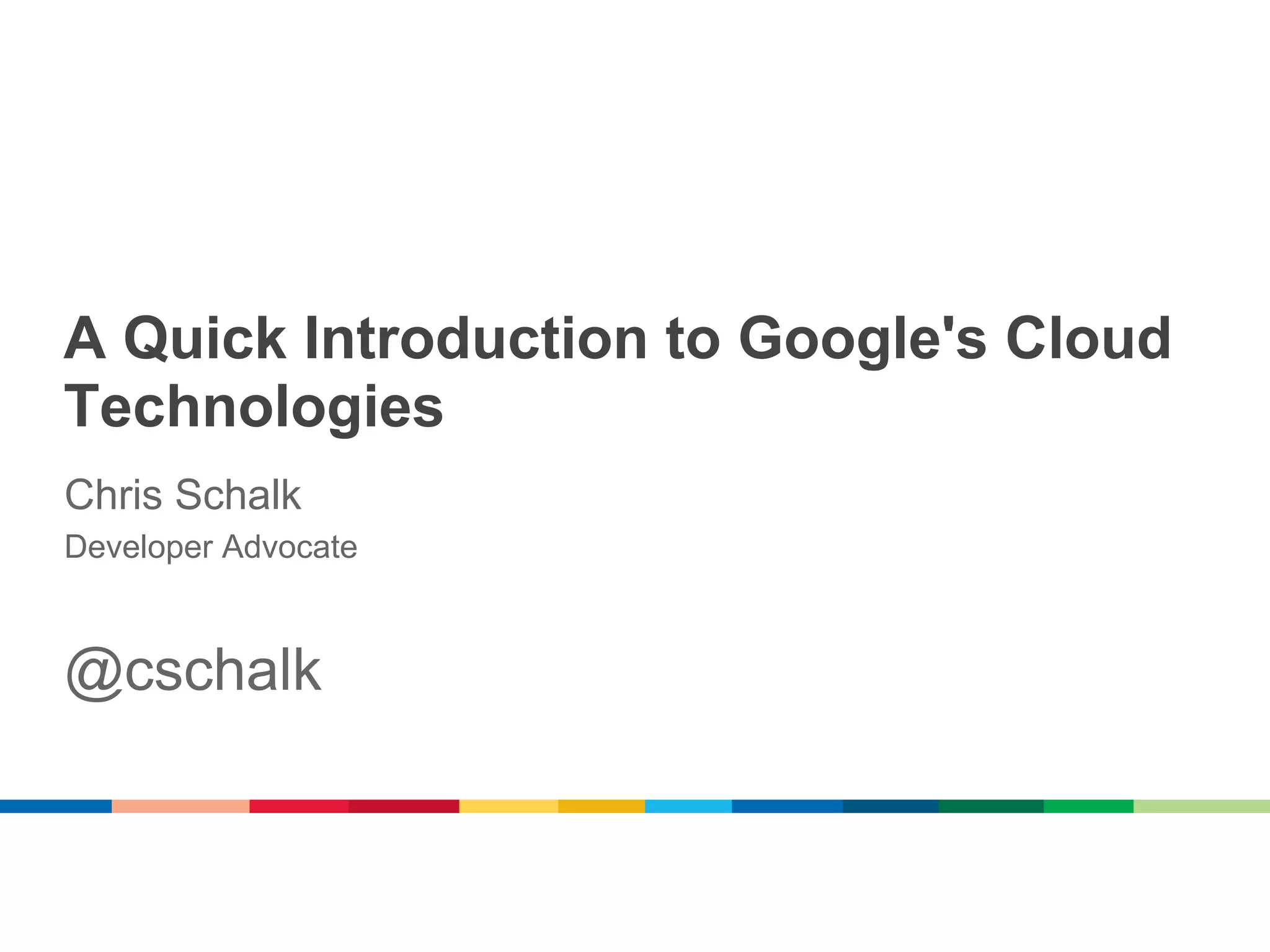 A Quick Introduction to Google's Cloud Technologies

Chris Schalk

Developer Advocate

@cschalk